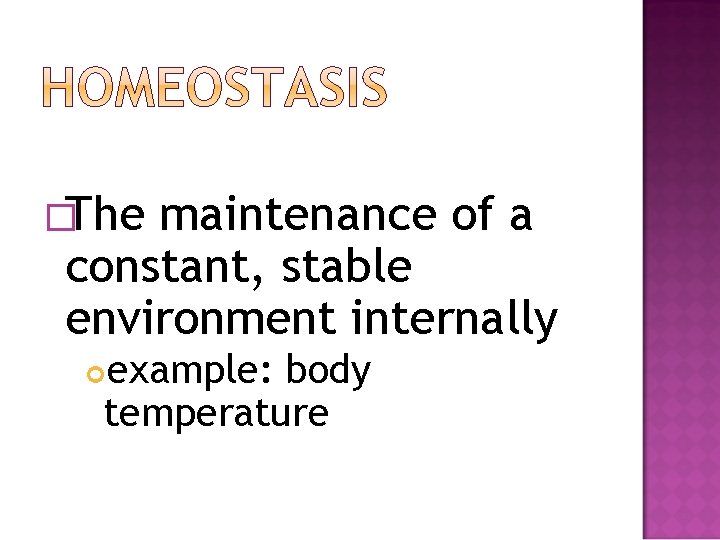 HOMEOSTASIS

The maintenance of a constant, stable environment internally

example: body temperature